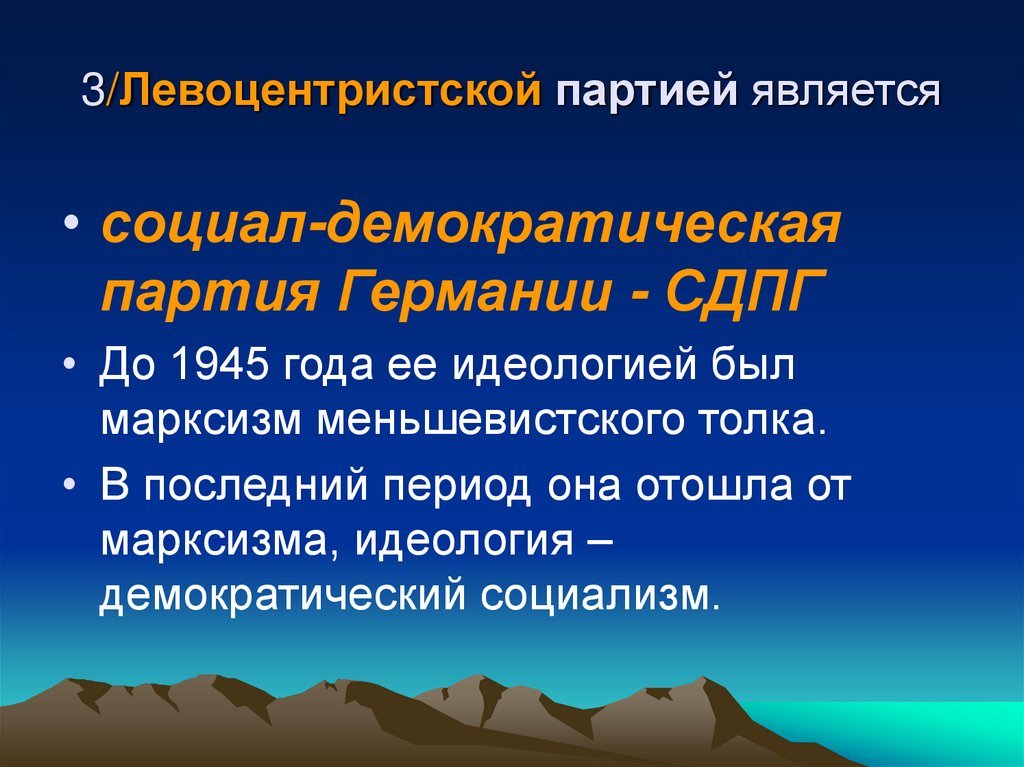 3/Левоцентристской партией является

• социал-демократическая партия Германии - СДПГ

• До 1945 года ее идеологией был марксизм меньшевистского толка.

• В последний период она отошла от марксизма, идеология – демократический социализм.